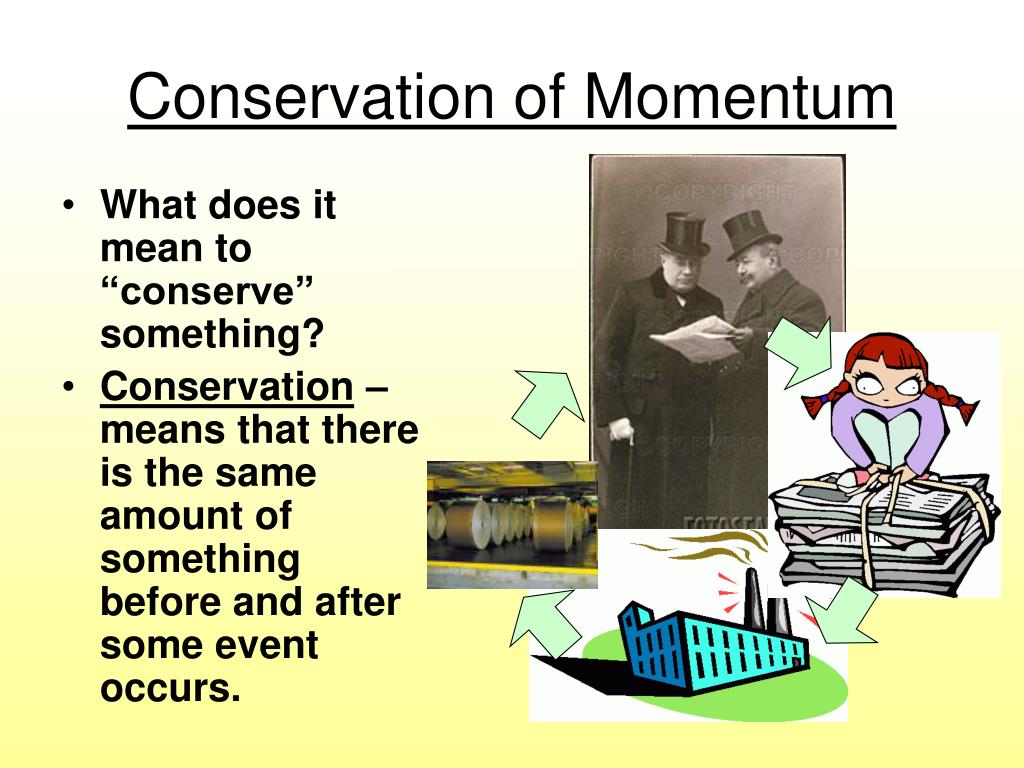 Conservation of Momentum

• What does it mean to “conserve” something?
• Conservation – means that there is the same amount of something before and after some event occurs.

©COPYRIGHT
FOTOSEARCH